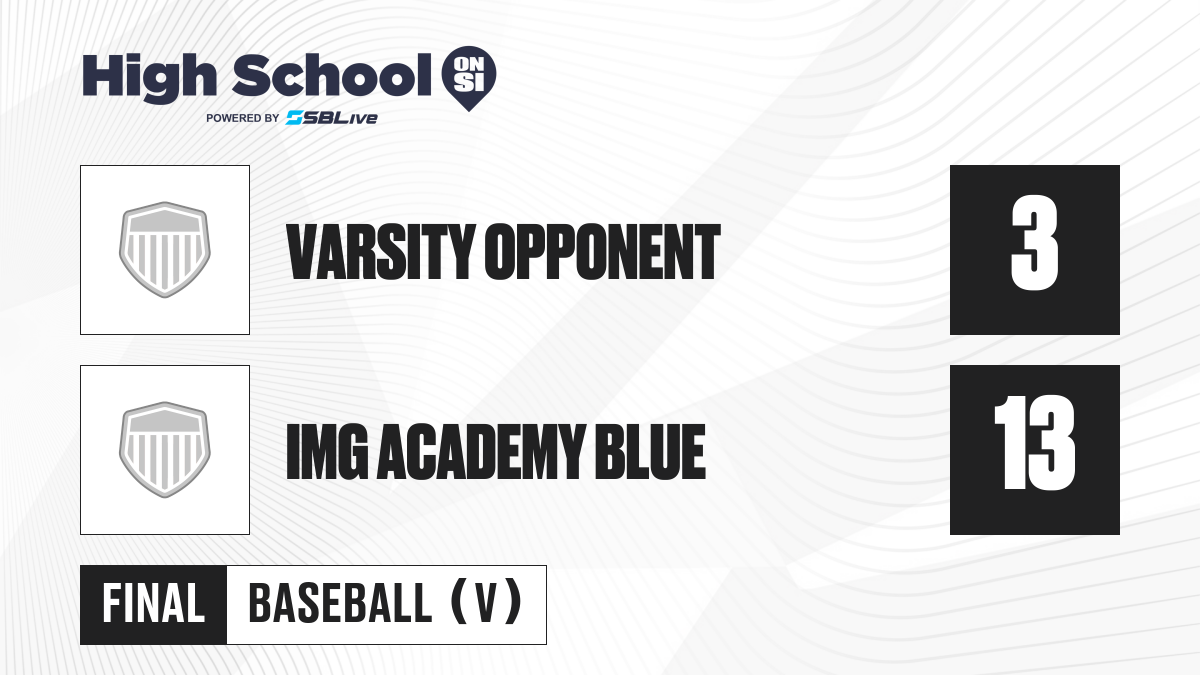 High School ON SI
POWERED BY SBLive

VARSITY OPPONENT
3

IMG ACADEMY BLUE
13

FINAL
BASEBALL (V)